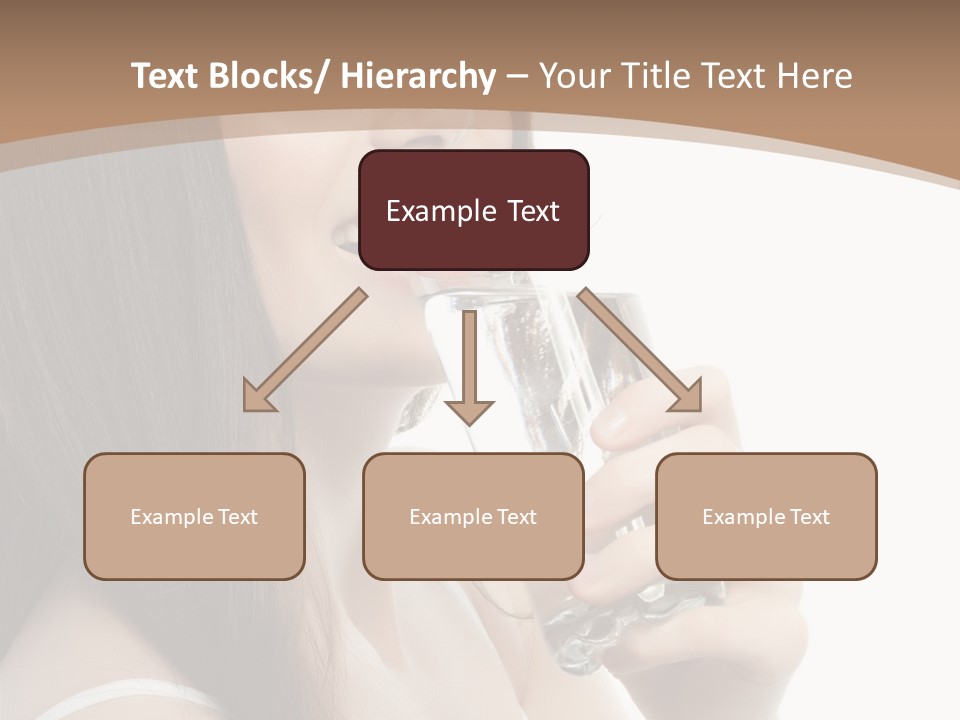 Text Blocks/ Hierarchy – Your Title Text Here

Example Text

Example Text

Example Text

Example Text